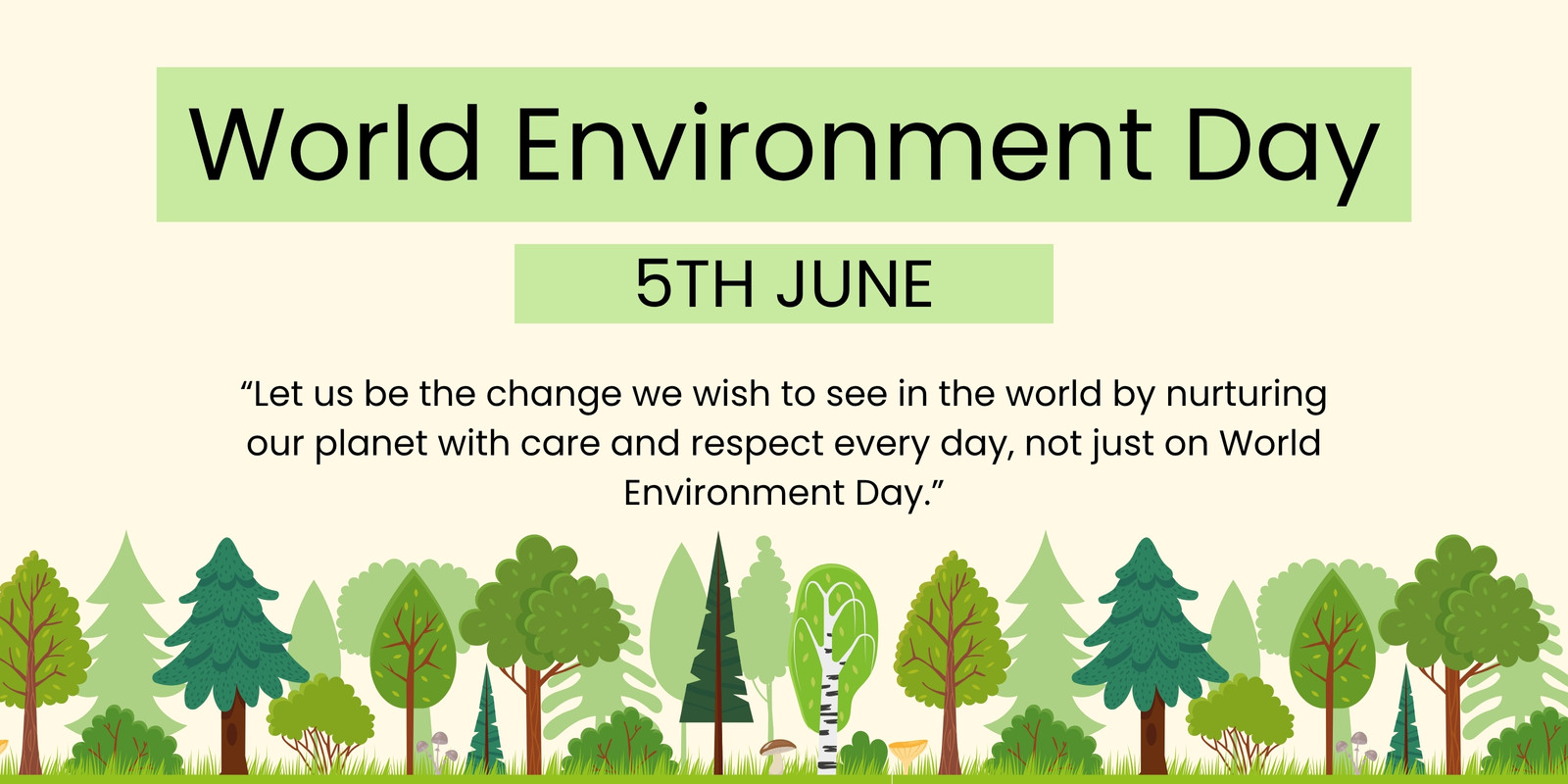 World Environment Day

5TH JUNE

“Let us be the change we wish to see in the world by nurturing our planet with care and respect every day, not just on World Environment Day.”